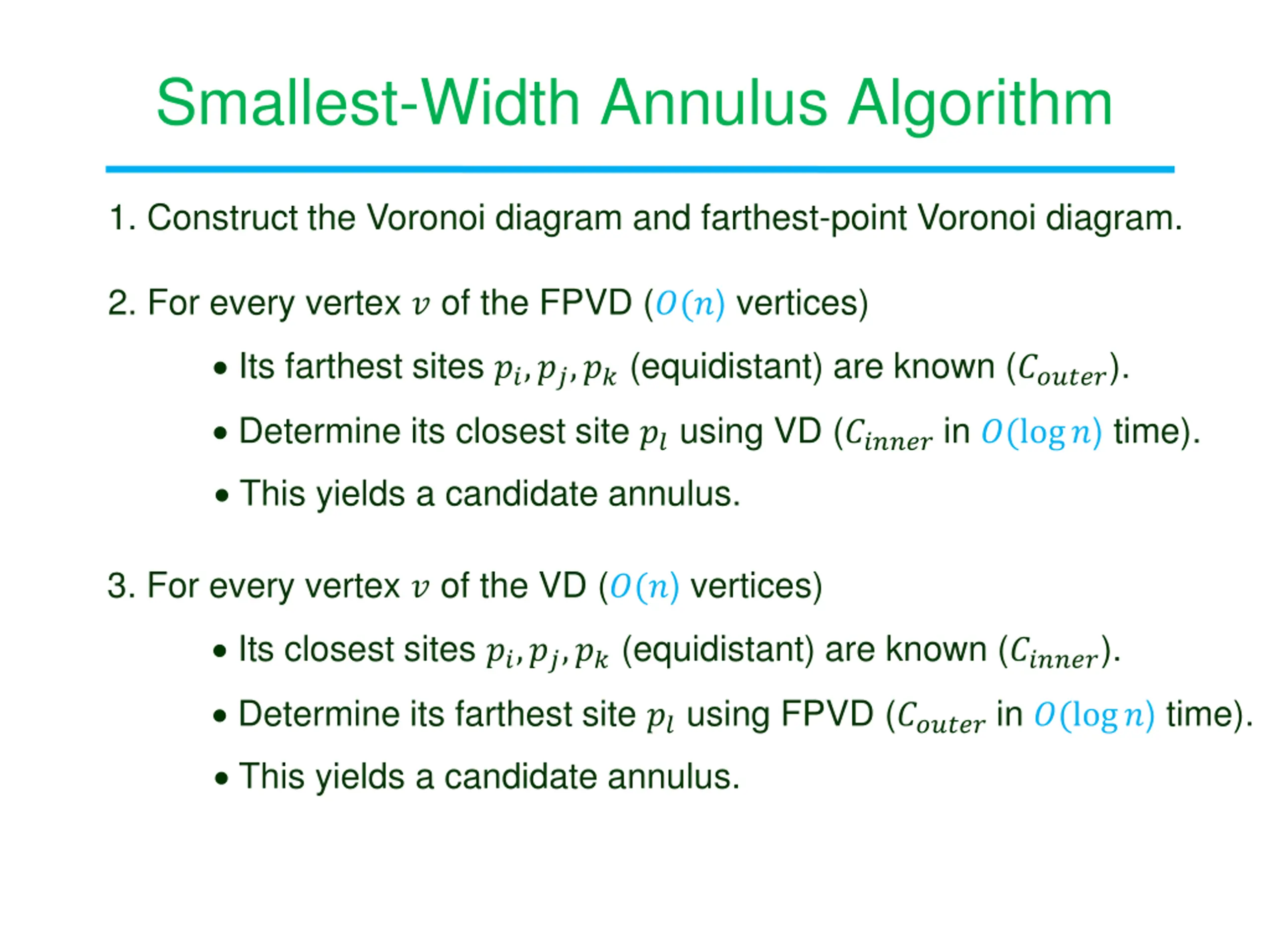 Smallest-Width Annulus Algorithm

1. Construct the Voronoi diagram and farthest-point Voronoi diagram.

2. For every vertex $v$ of the FPVD ($O(n)$ vertices)

• Its farthest sites $p_i, p_j, p_k$ (equidistant) are known ($C_{outer}$).

• Determine its closest site $p_l$ using VD ($C_{inner}$ in $O(\log n)$ time).

• This yields a candidate annulus.

3. For every vertex $v$ of the VD ($O(n)$ vertices)

• Its closest sites $p_i, p_j, p_k$ (equidistant) are known ($C_{inner}$).

• Determine its farthest site $p_l$ using FPVD ($C_{outer}$ in $O(\log n)$ time).

• This yields a candidate annulus.